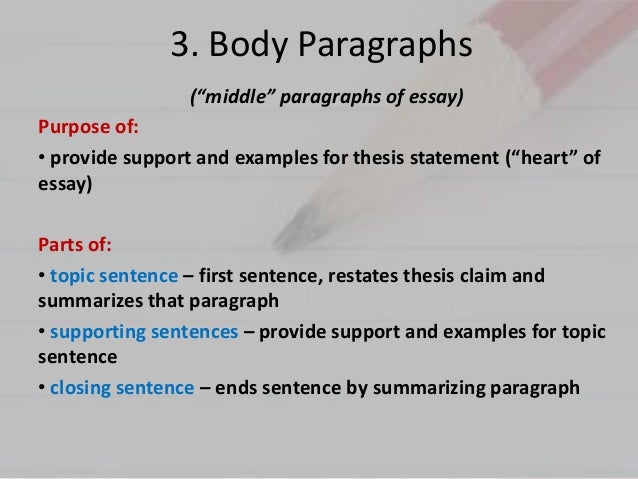 3. Body Paragraphs

(“middle” paragraphs of essay)

Purpose of:

• provide support and examples for thesis statement (“heart” of essay)

Parts of:

• topic sentence – first sentence, restates thesis claim and summarizes that paragraph

• supporting sentences – provide support and examples for topic sentence

• closing sentence – ends sentence by summarizing paragraph